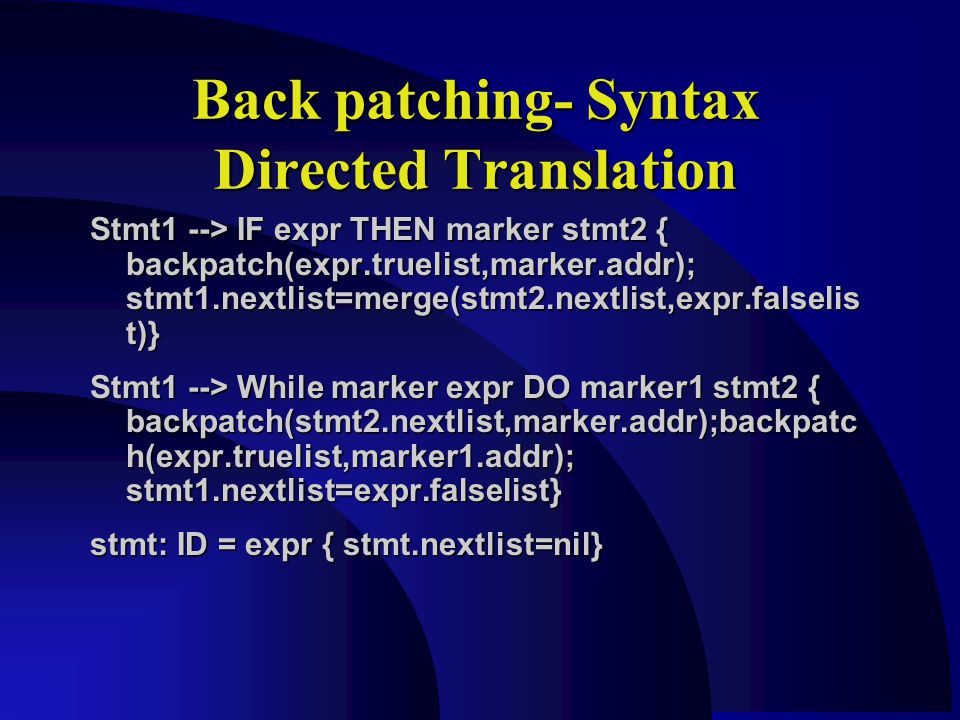 Back patching- Syntax Directed Translation

Stmt1 --> IF expr THEN marker stmt2 { backpatch(expr.truelist,marker.addr); stmt1.nextlist=merge(stmt2.nextlist,expr.falselist)}

Stmt1 --> While marker expr DO marker1 stmt2 { backpatch(stmt2.nextlist,marker.addr);backpatch(expr.truelist,marker1.addr); stmt1.nextlist=expr.falselist}

stmt: ID = expr { stmt.nextlist=nil}